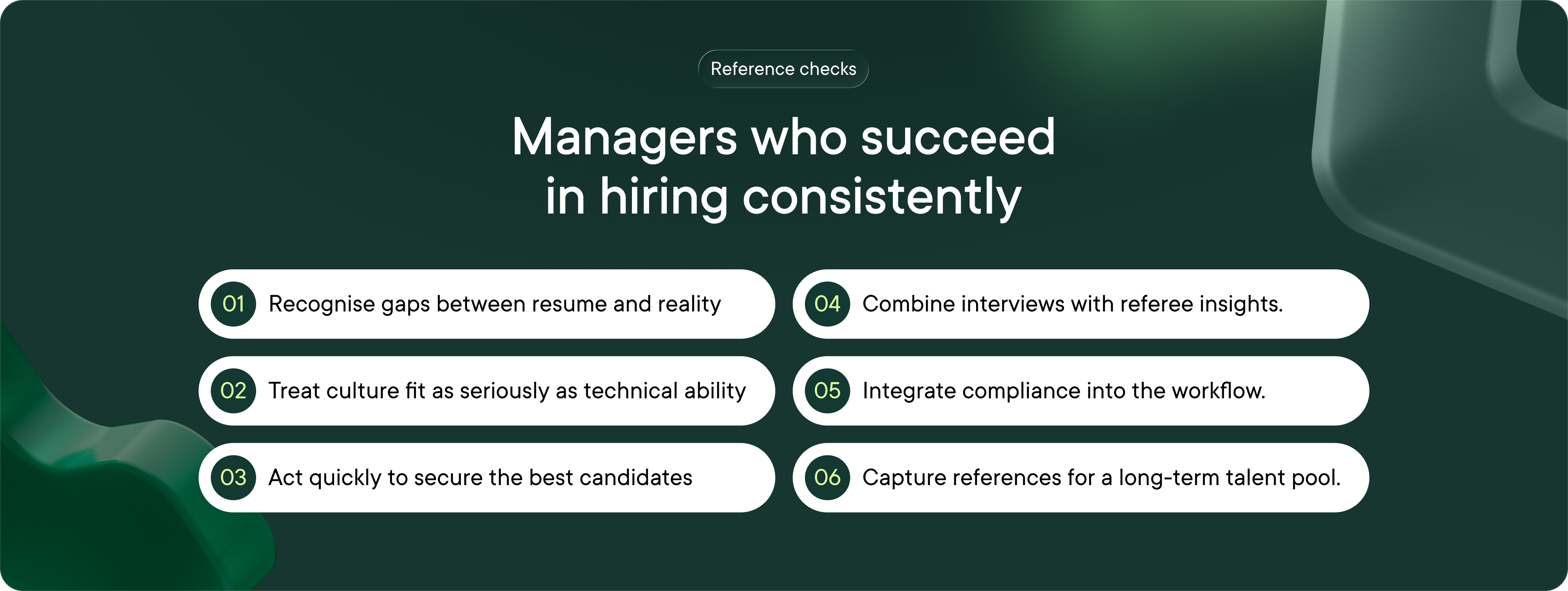 Reference checks

Managers who succeed in hiring consistently

01 Recognise gaps between resume and reality

02 Treat culture fit as seriously as technical ability

03 Act quickly to secure the best candidates

04 Combine interviews with referee insights.

05 Integrate compliance into the workflow.

06 Capture references for a long-term talent pool.